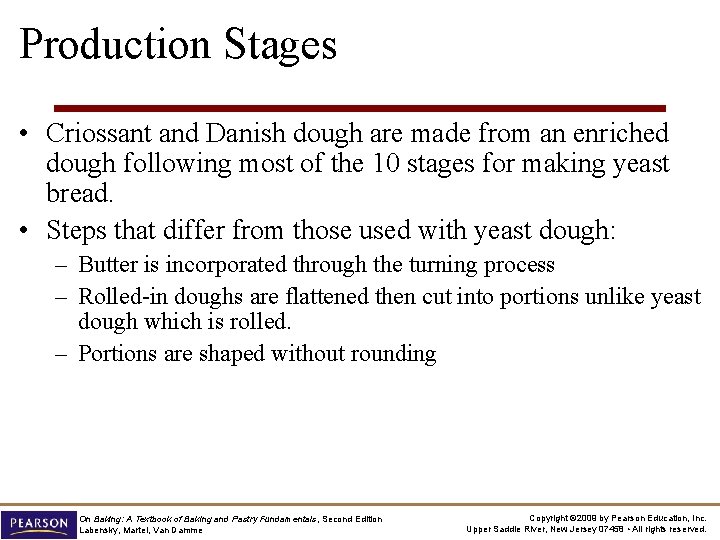 Production Stages

• Criossant and Danish dough are made from an enriched dough following most of the 10 stages for making yeast bread.

• Steps that differ from those used with yeast dough:

– Butter is incorporated through the turning process

– Rolled-in doughs are flattened then cut into portions unlike yeast dough which is rolled.

– Portions are shaped without rounding

PEARSON

On Baking: A Textbook of Baking and Pastry Fundamentals, Second Edition
Labensky, Martel, Van Damme

Copyright ©2009 by Pearson Education, Inc.
Upper Saddle River, New Jersey 07458 • All rights reserved.